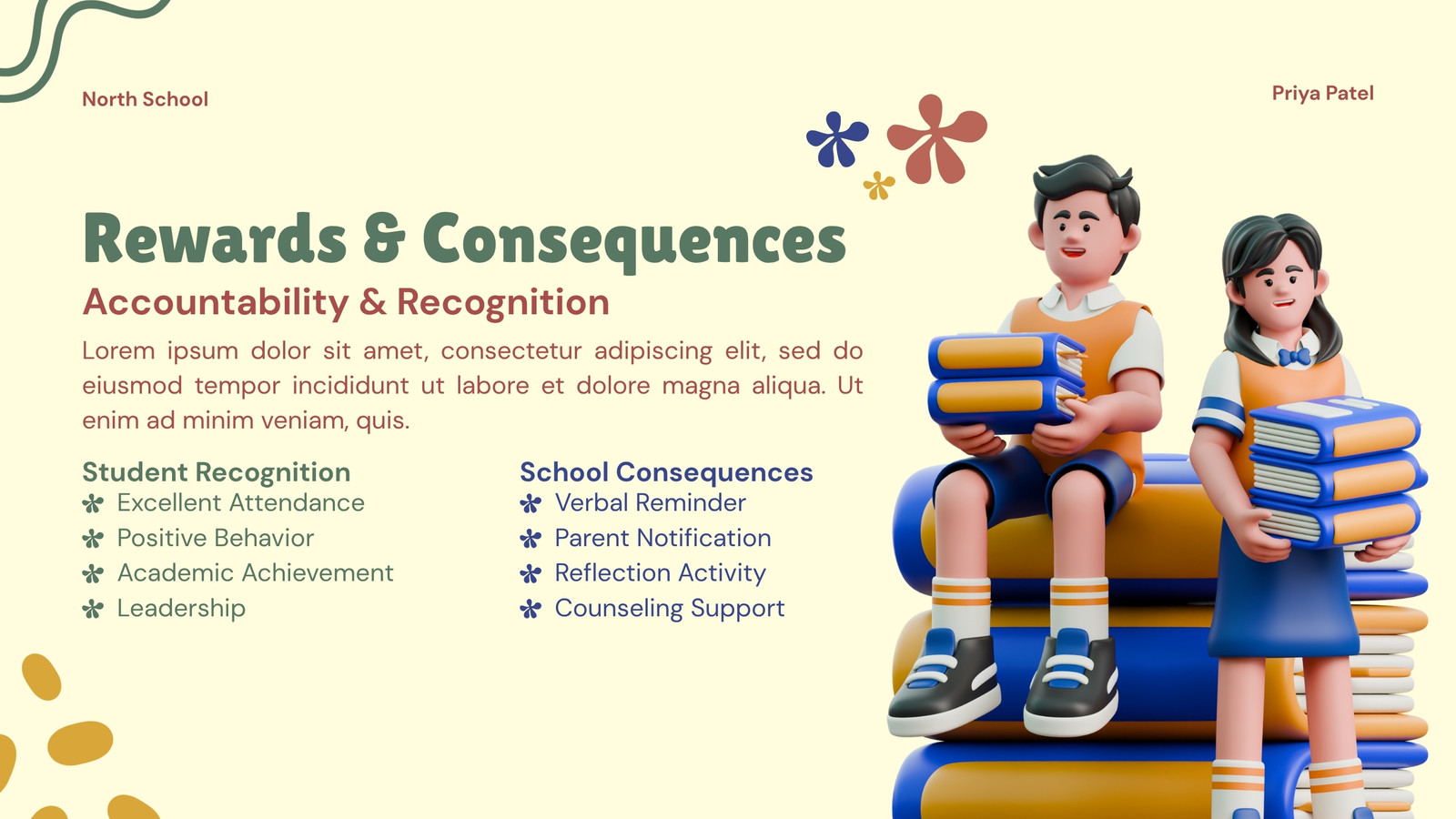 North School

Priya Patel

Rewards & Consequences

Accountability & Recognition

Lorem ipsum dolor sit amet, consectetur adipiscing elit, sed do eiusmod tempor incididunt ut labore et dolore magna aliqua. Ut enim ad minim veniam, quis.

Student Recognition
Excellent Attendance
Positive Behavior
Academic Achievement
Leadership

School Consequences
Verbal Reminder
Parent Notification
Reflection Activity
Counseling Support